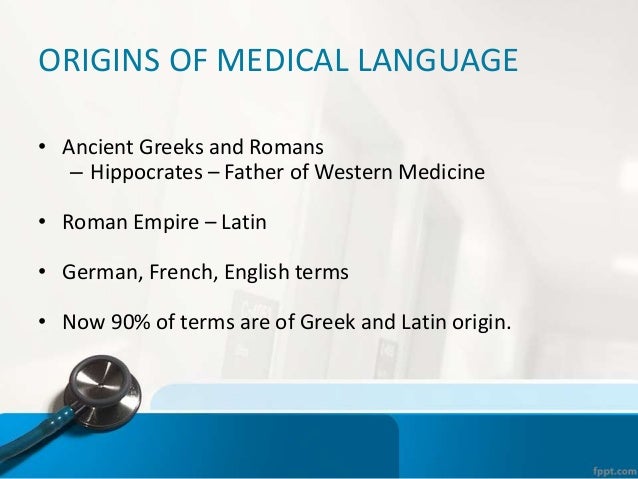 ORIGINS OF MEDICAL LANGUAGE

• Ancient Greeks and Romans
– Hippocrates – Father of Western Medicine

• Roman Empire – Latin

• German, French, English terms

• Now 90% of terms are of Greek and Latin origin.

fppt.com